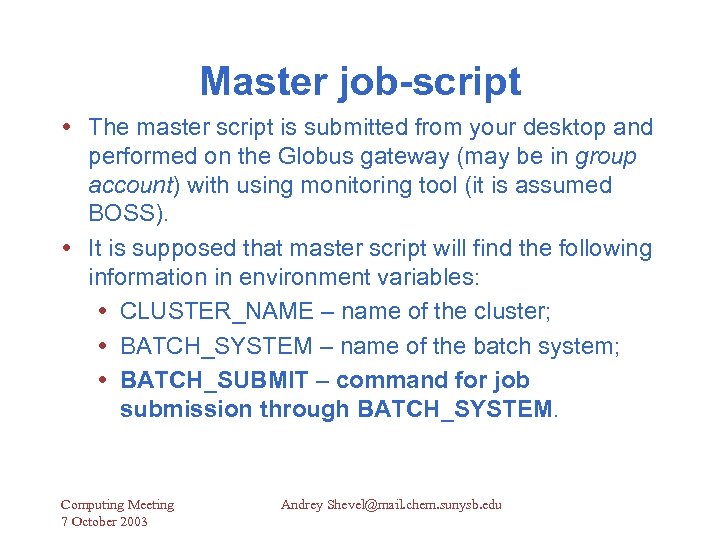 Master job-script

• The master script is submitted from your desktop and performed on the Globus gateway (may be in group account) with using monitoring tool (it is assumed BOSS).

• It is supposed that master script will find the following information in environment variables:

• CLUSTER_NAME – name of the cluster;

• BATCH_SYSTEM – name of the batch system;

• BATCH_SUBMIT – command for job submission through BATCH_SYSTEM.

Computing Meeting
7 October 2003

Andrey Shevel@mail.chem.sunysb.edu